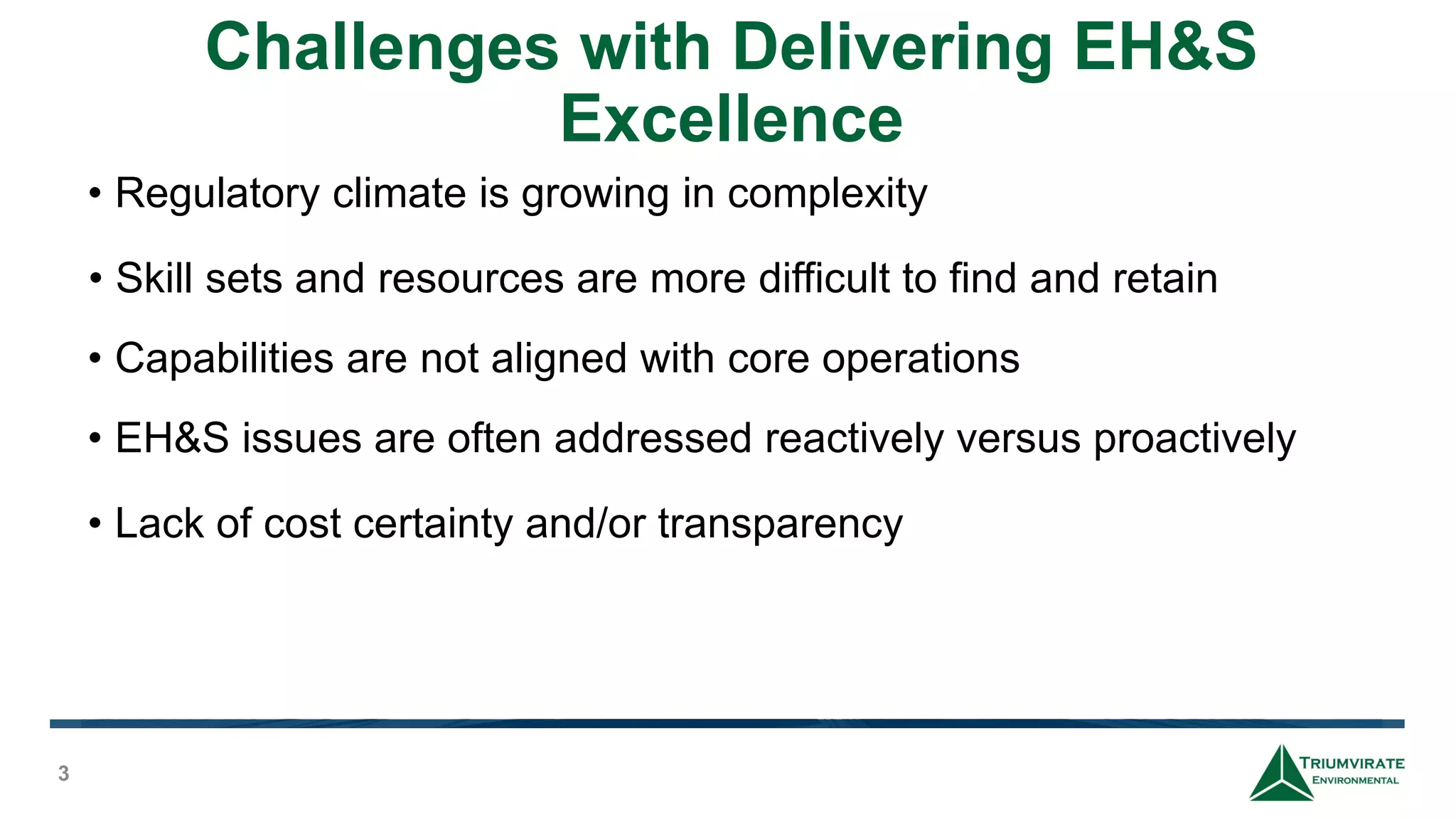 Challenges with Delivering EH&S Excellence

• Regulatory climate is growing in complexity

• Skill sets and resources are more difficult to find and retain

• Capabilities are not aligned with core operations

• EH&S issues are often addressed reactively versus proactively

• Lack of cost certainty and/or transparency

3

TRIUMVIRATE ENVIRONMENTAL